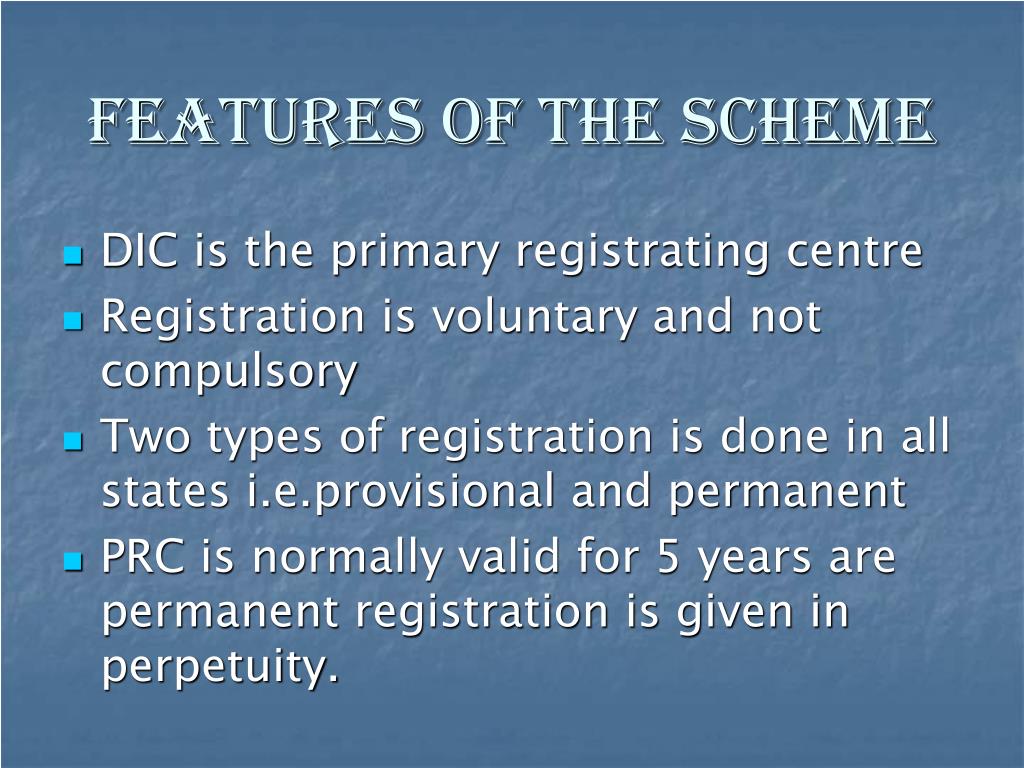 FEATURES OF THE SCHEME

- DIC is the primary registrating centre
- Registration is voluntary and not compulsory
- Two types of registration is done in all states i.e.provisional and permanent
- PRC is normally valid for 5 years are permanent registration is given in perpetuity.